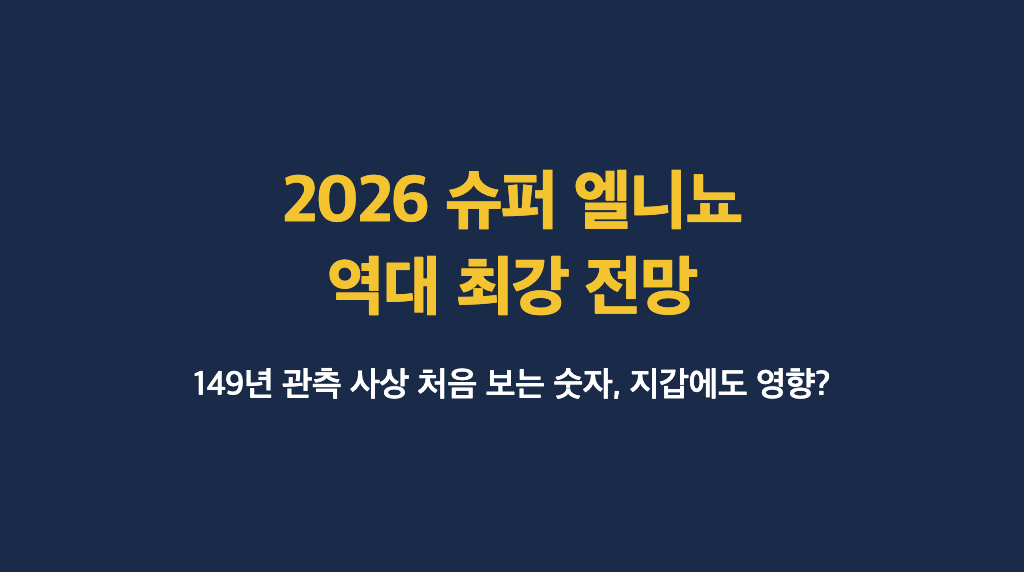 2026 슈퍼 엘니뇨
역대 최강 전망

149년 관측 사상 처음 보는 숫자, 지갑에도 영향?